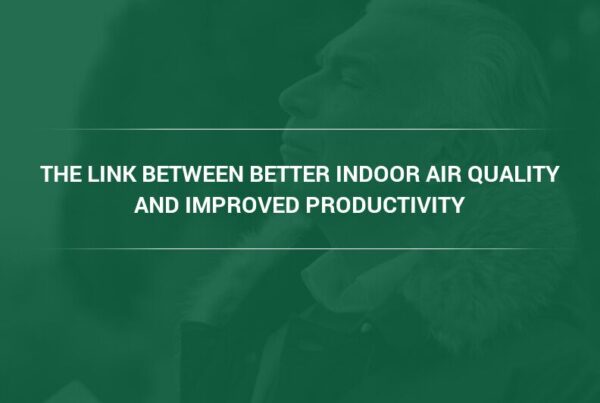 THE LINK BETWEEN BETTER INDOOR AIR QUALITY AND IMPROVED PRODUCTIVITY